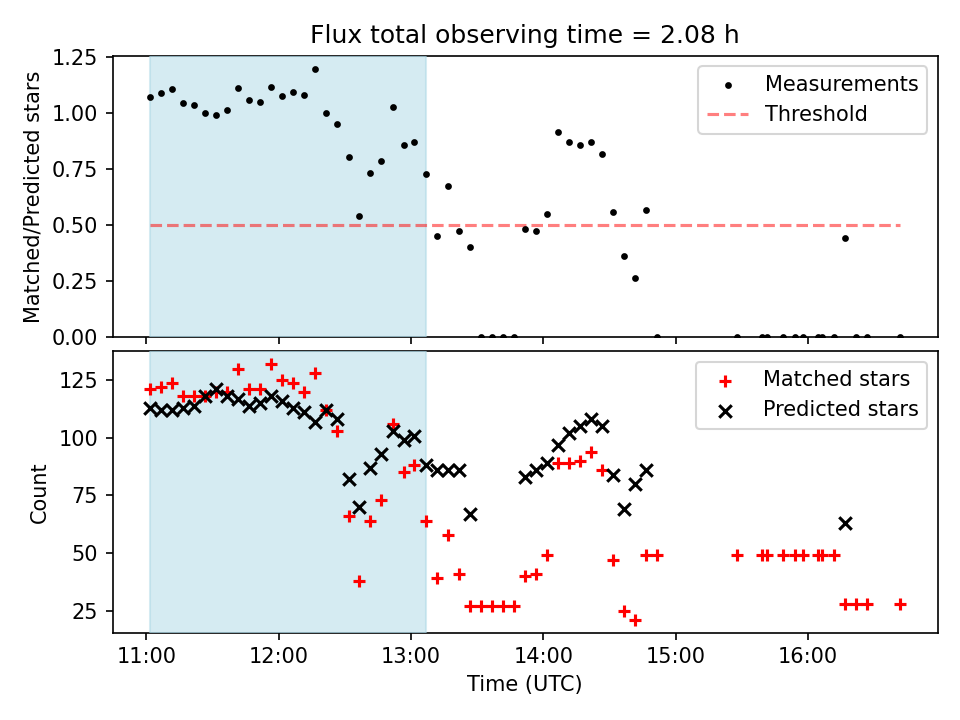 Flux total observing time = 2.08 h

Matched/Predicted stars

1.25
1.00
0.75
0.50
0.25
0.00

Measurements
Threshold

Count

125
100
75
50
25

Matched stars
Predicted stars

11:00
12:00
13:00
14:00
15:00
16:00

Time (UTC)